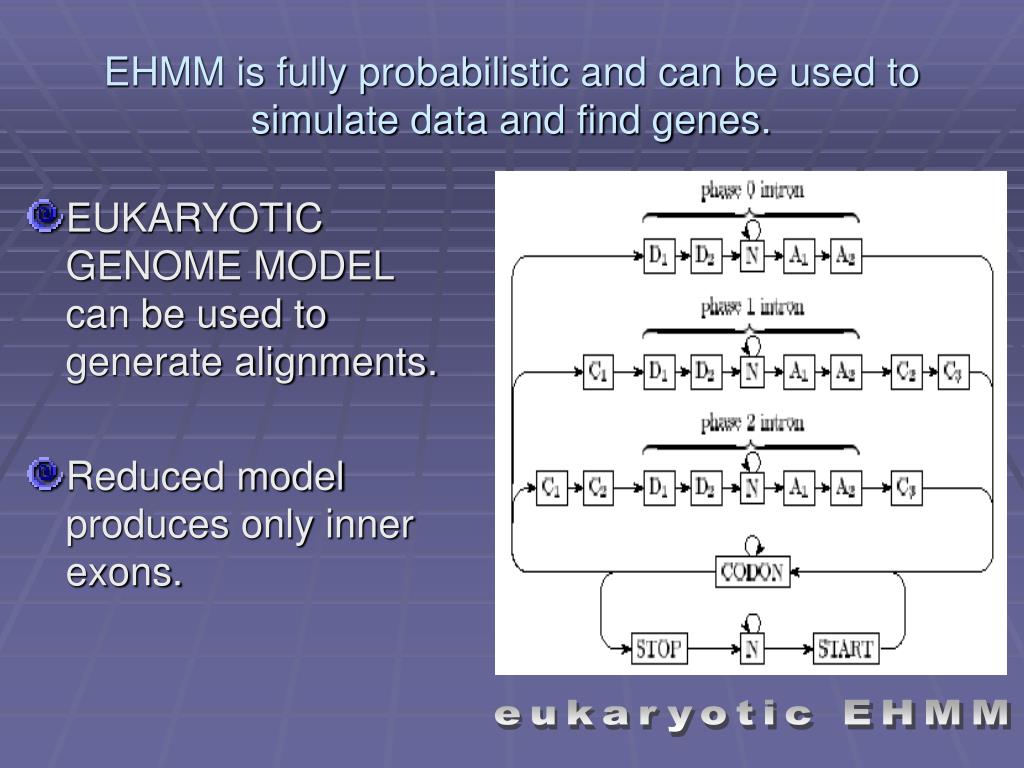 EHMM is fully probabilistic and can be used to simulate data and find genes.

EUKARYOTIC GENOME MODEL can be used to generate alignments.

Reduced model produces only inner exons.

phase 0 intron

$D_1$ $D_2$ N $A_1$ $A_2$

phase 1 intron

$C_1$ $D_1$ $D_2$ N $A_1$ $A_2$ $C_2$ $C_3$

phase 2 intron

$C_1$ $C_2$ $D_1$ $D_2$ N $A_1$ $A_2$ $C_3$

CODON

STOP N START

eukaryotic EHMM